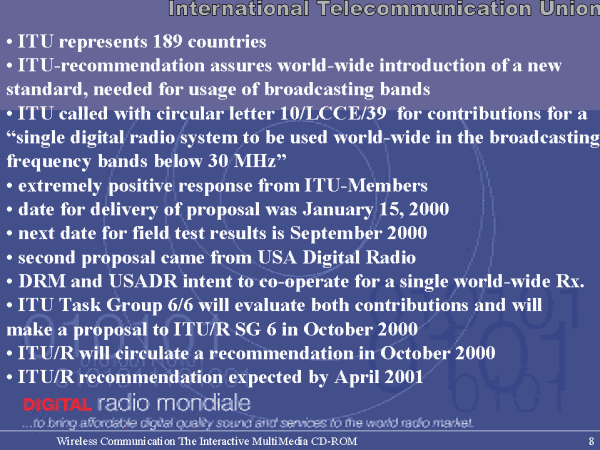 International Telecommunication Union

• ITU represents 189 countries
• ITU-recommendation assures world-wide introduction of a new standard, needed for usage of broadcasting bands
• ITU called with circular letter 10/LCCE/39 for contributions for a “single digital radio system to be used world-wide in the broadcasting frequency bands below 30 MHz”
• extremely positive response from ITU-Members
• date for delivery of proposal was January 15, 2000
• next date for field test results is September 2000
• second proposal came from USA Digital Radio
• DRM and USADR intent to co-operate for a single world-wide Rx.
• ITU Task Group 6/6 will evaluate both contributions and will make a proposal to ITU/R SG 6 in October 2000
• ITU/R will circulate a recommendation in October 2000
• ITU/R recommendation expected by April 2001

DIGITAL radio mondiale
...to bring affordable digital quality sound and services to the world radio market.

Wireless Communication The Interactive MultiMedia CD-ROM 8